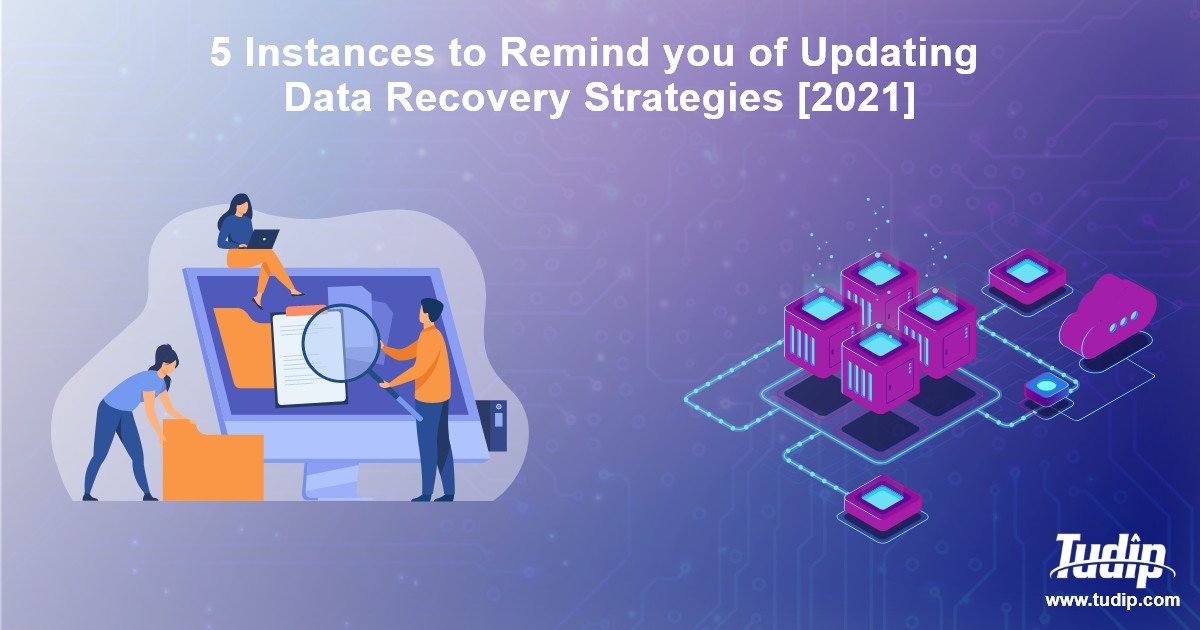 5 Instances to Remind you of Updating Data Recovery Strategies [2021]

Tudip

www.tudip.com